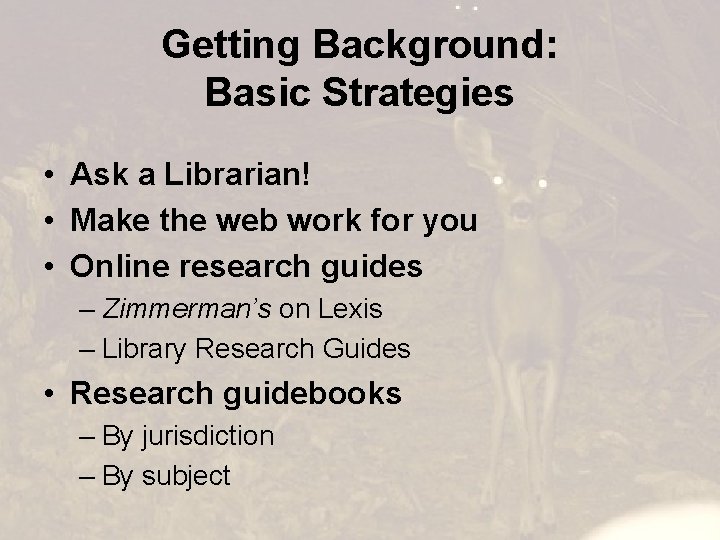 Getting Background: Basic Strategies

• Ask a Librarian!
• Make the web work for you
• Online research guides
– Zimmerman's on Lexis
– Library Research Guides
• Research guidebooks
– By jurisdiction
– By subject